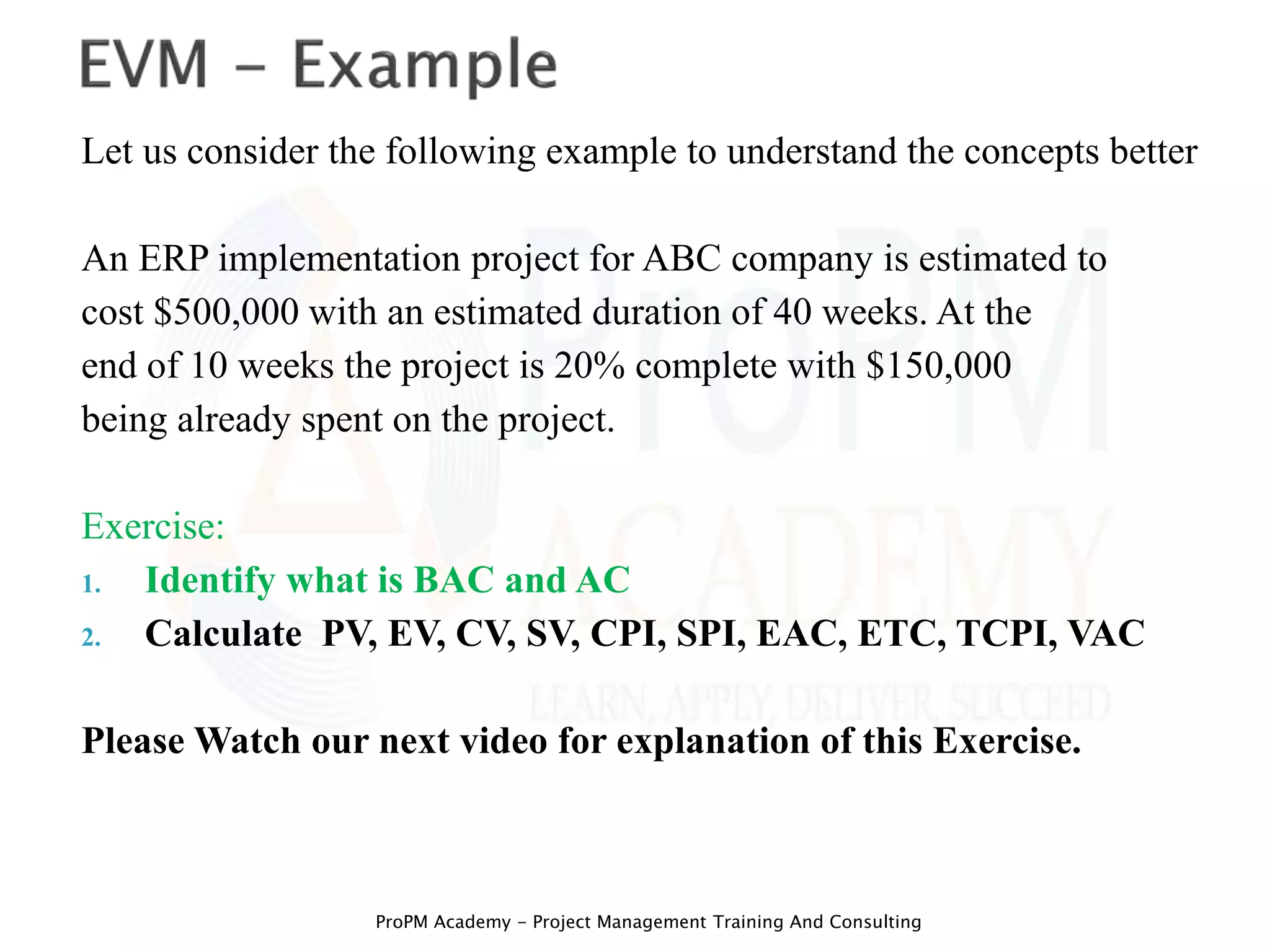 EVM – Example

Let us consider the following example to understand the concepts better

An ERP implementation project for ABC company is estimated to cost \$500,000 with an estimated duration of 40 weeks. At the end of 10 weeks the project is 20% complete with \$150,000 being already spent on the project.

Exercise:
1. Identify what is BAC and AC
2. Calculate PV, EV, CV, SV, CPI, SPI, EAC, ETC, TCPI, VAC

Please Watch our next video for explanation of this Exercise.

ProPM ACADEMY
LEARN, APPLY, DELIVER, SUCCEED

ProPM Academy – Project Management Training And Consulting